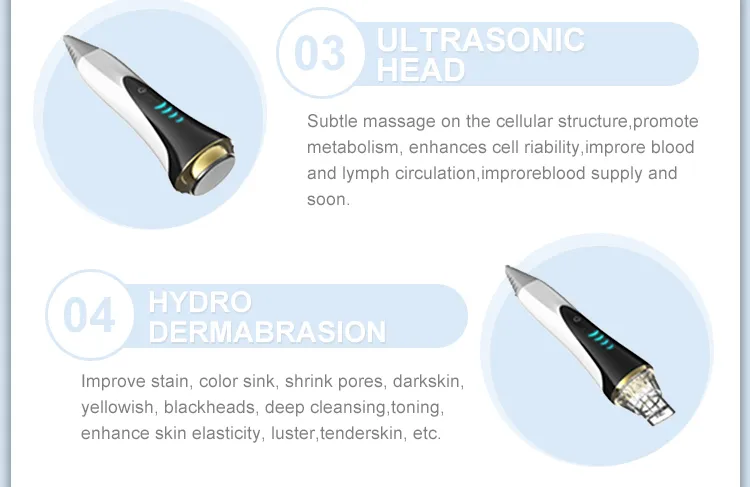 03 ULTRASONIC HEAD

Subtle massage on the cellular structure,promote metabolism, enhances cell riability,improre blood and lymph circulation,improreblood supply and soon.

04 HYDRO DERMABRASION

Improve stain, color sink, shrink pores, darkskin, yellowish, blackheads, deep cleansing,toning, enhance skin elasticity, luster,tenderskin, etc.